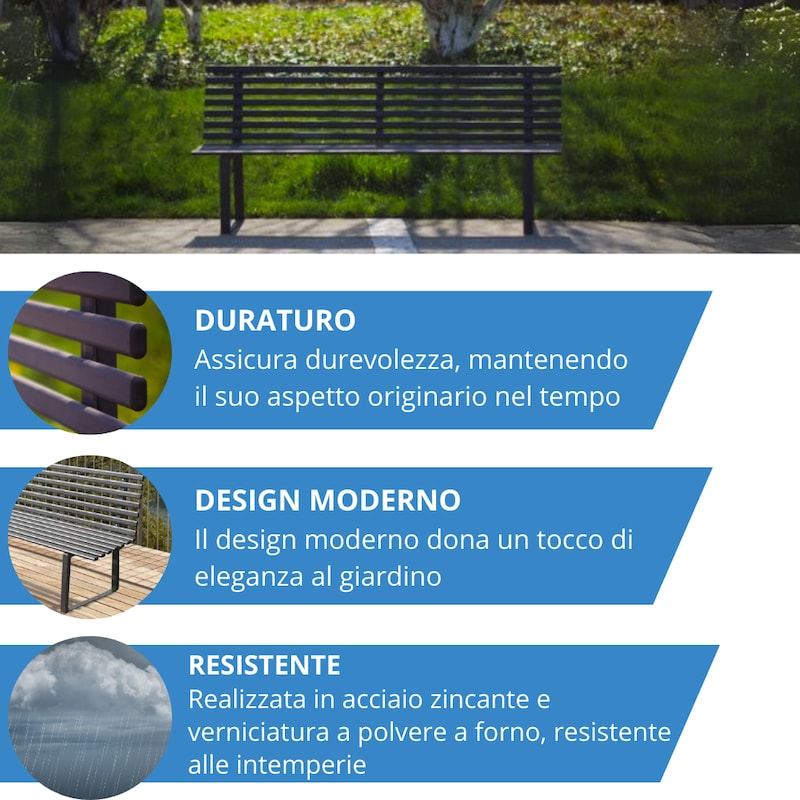 DURATURO
Assicura durevolezza, mantenendo il suo aspetto originario nel tempo

DESIGN MODERNO
Il design moderno dona un tocco di eleganza al giardino

RESISTENTE
Realizzata in acciaio zincante e verniciatura a polvere a forno, resistente alle intemperie